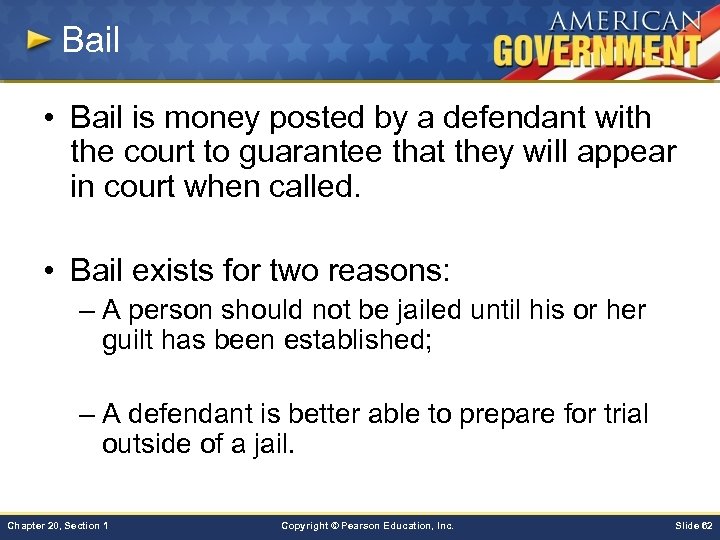 Bail

AMERICAN GOVERNMENT

• Bail is money posted by a defendant with the court to guarantee that they will appear in court when called.

• Bail exists for two reasons:
– A person should not be jailed until his or her guilt has been established;

– A defendant is better able to prepare for trial outside of a jail.

Chapter 20, Section 1

Copyright © Pearson Education, Inc.

Slide 62